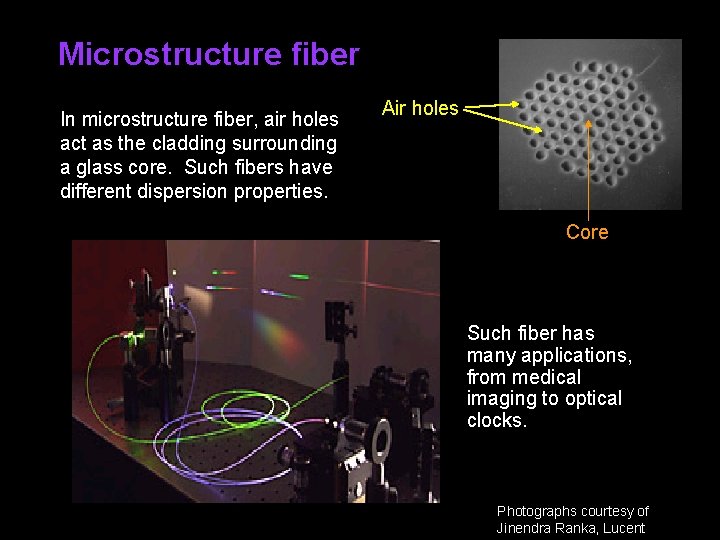 Microstructure fiber

In microstructure fiber, air holes act as the cladding surrounding a glass core. Such fibers have different dispersion properties.

Air holes

Core

Such fiber has many applications, from medical imaging to optical clocks.

Photographs courtesy of Jinendra Ranka, Lucent